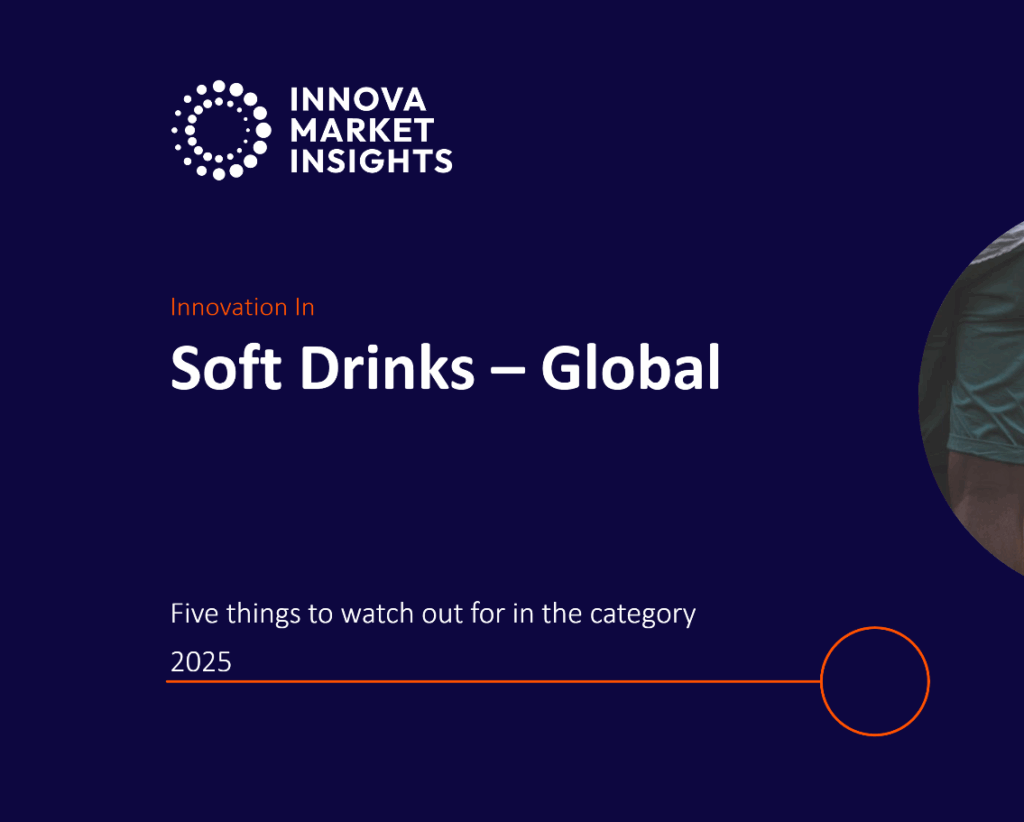 INNOVA
MARKET
INSIGHTS

Innovation In

Soft Drinks – Global

Five things to watch out for in the category

2025